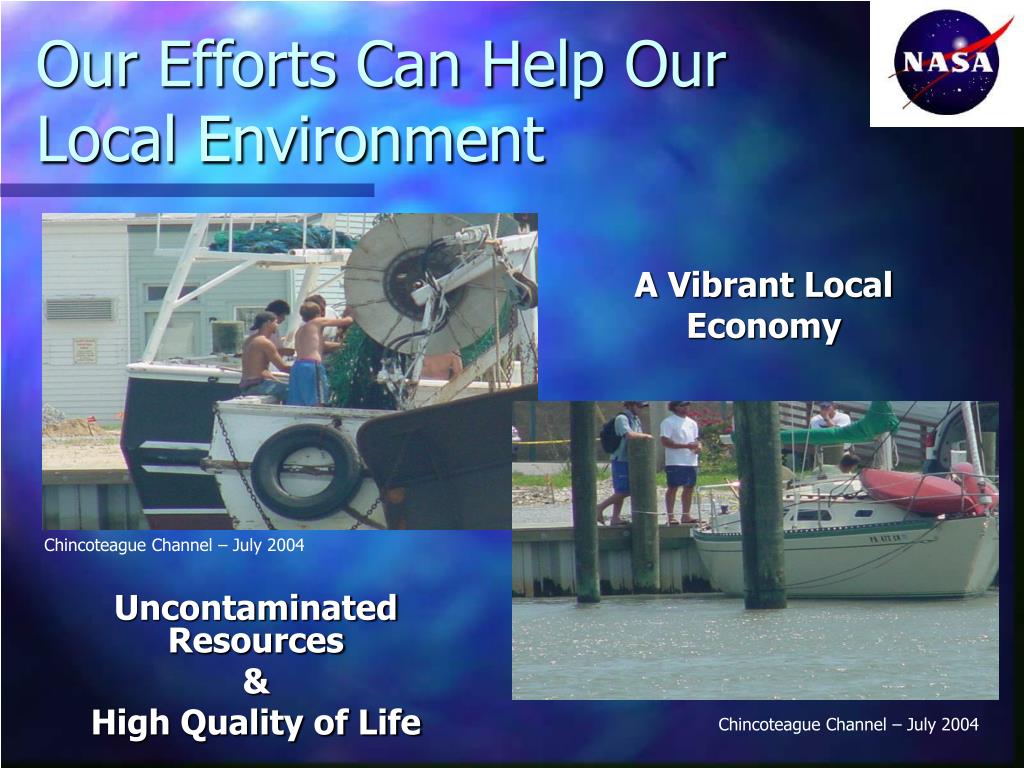 Our Efforts Can Help Our Local Environment

NASA

A Vibrant Local Economy

Chincoteague Channel – July 2004

Uncontaminated Resources
&
High Quality of Life

Chincoteague Channel – July 2004